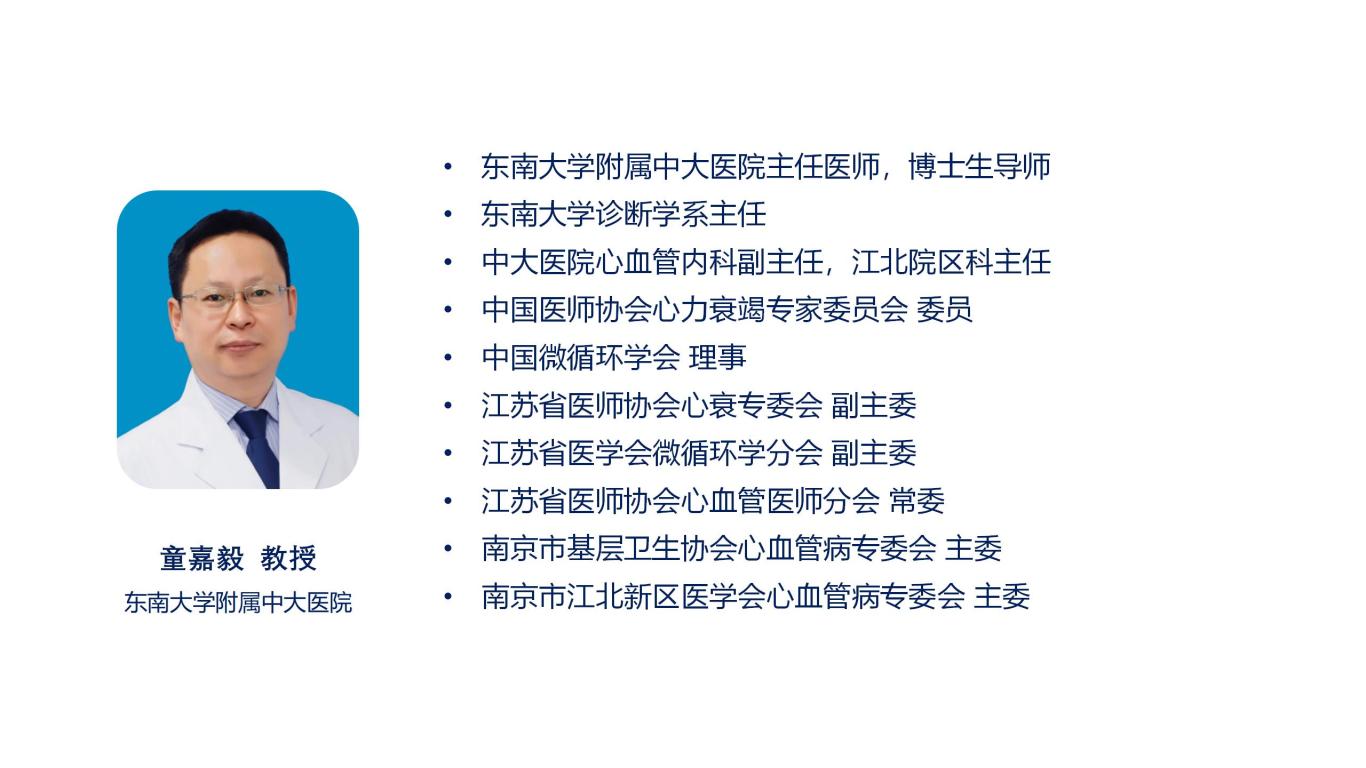 童嘉毅 教授
东南大学附属中大医院

• 东南大学附属中大医院主任医师，博士生导师
• 东南大学诊断学系主任
• 中大医院心血管内科副主任，江北院区科主任
• 中国医师协会心力衰竭专家委员会 委员
• 中国微循环学会 理事
• 江苏省医师协会心衰专委会 副主委
• 江苏省医学会微循环学分会 副主委
• 江苏省医师协会心血管医师分会 常委
• 南京市基层卫生协会心血管病专委会 主委
• 南京市江北新区医学会心血管病专委会 主委